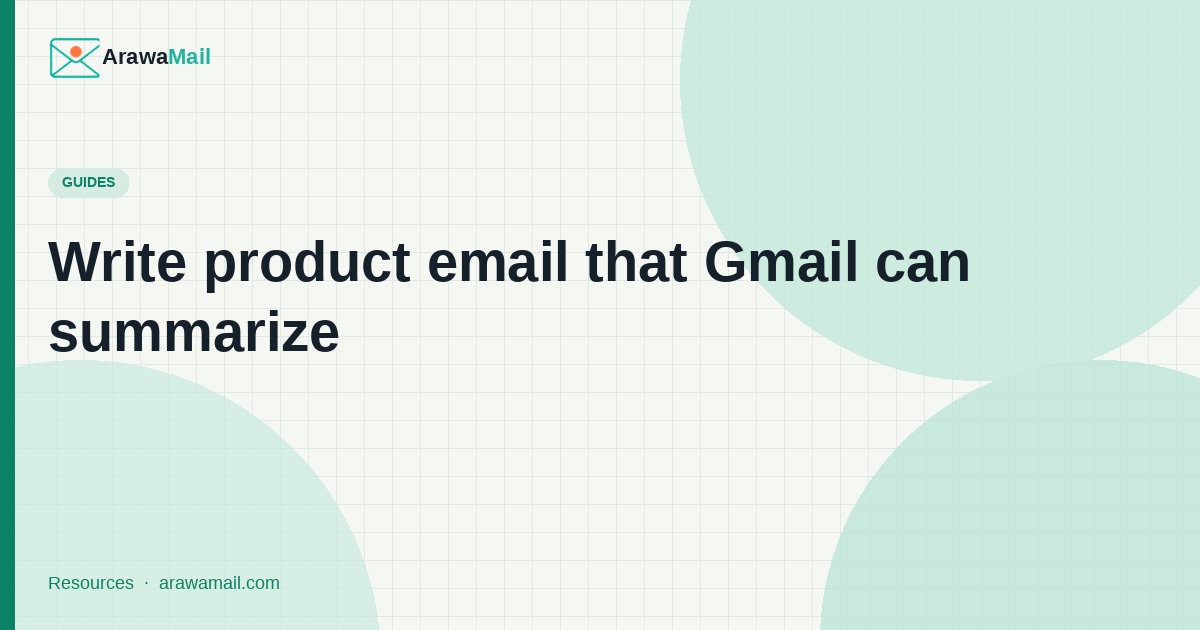 ArawaMail

GUIDES

Write product email that Gmail can summarize

Resources · arawamail.com